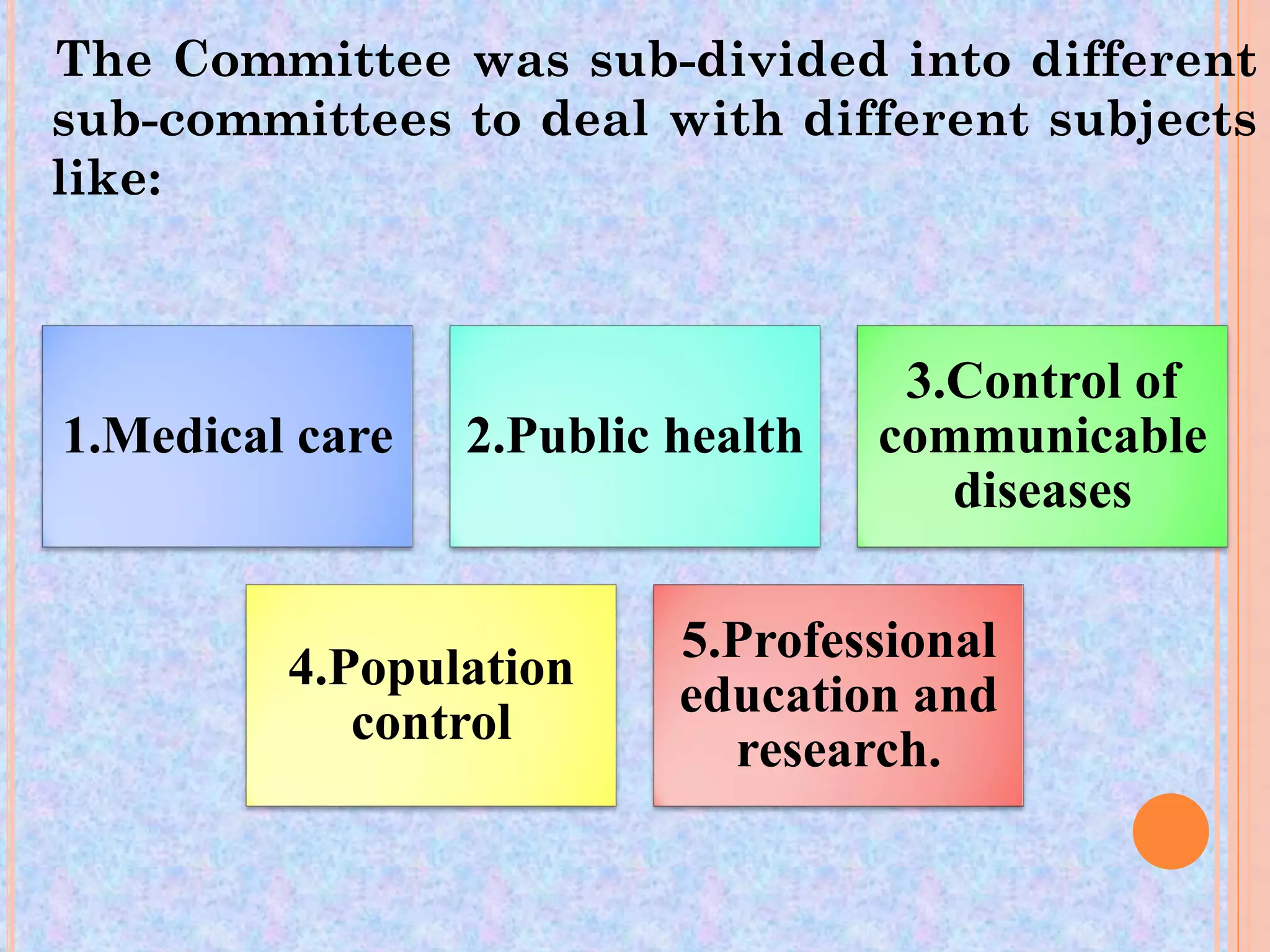 The Committee was sub-divided into different sub-committees to deal with different subjects like:

1.Medical care

2.Public health

3.Control of communicable diseases

4.Population control

5.Professional education and research.